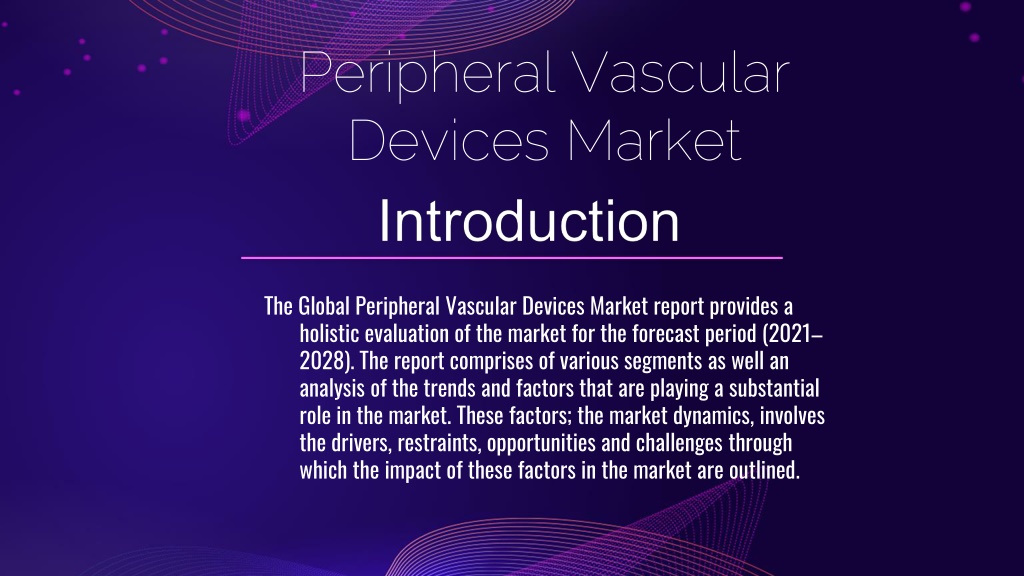 Peripheral Vascular Devices Market

Introduction

The Global Peripheral Vascular Devices Market report provides a holistic evaluation of the market for the forecast period (2021–2028). The report comprises of various segments as well an analysis of the trends and factors that are playing a substantial role in the market. These factors; the market dynamics, involves the drivers, restraints, opportunities and challenges through which the impact of these factors in the market are outlined.